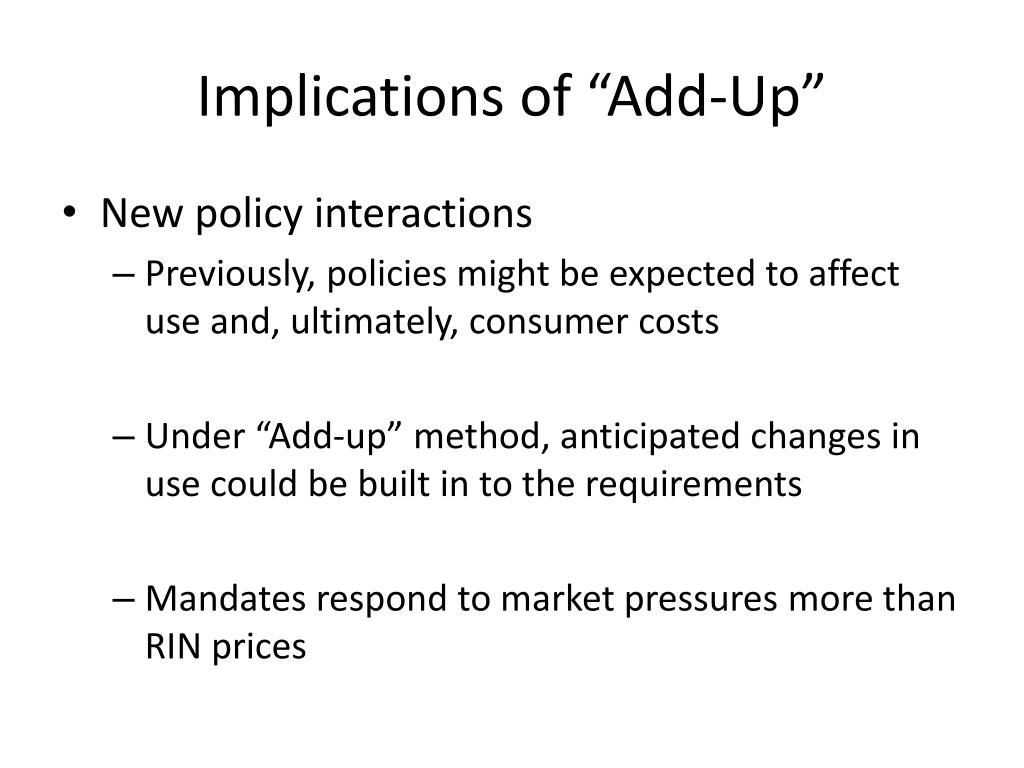 Implications of “Add-Up”

• New policy interactions
– Previously, policies might be expected to affect use and, ultimately, consumer costs

– Under “Add-up” method, anticipated changes in use could be built in to the requirements

– Mandates respond to market pressures more than RIN prices